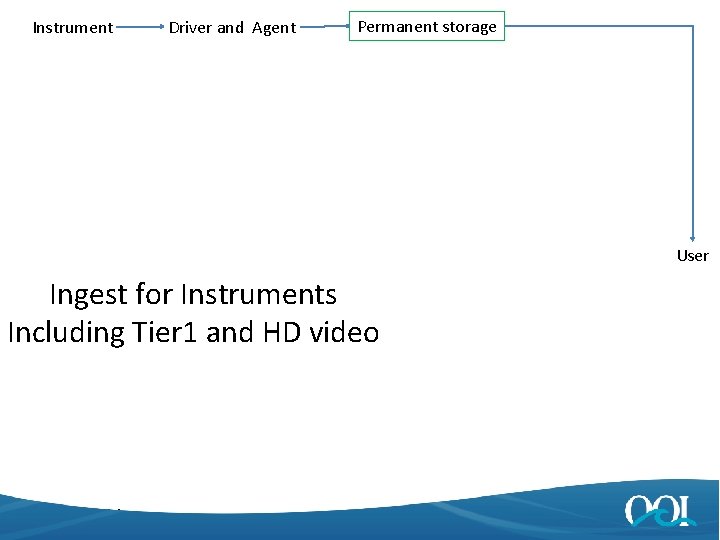 Instrument
Driver and Agent
Permanent storage
User

Ingest for Instruments
Including Tier1 and HD video

OOI